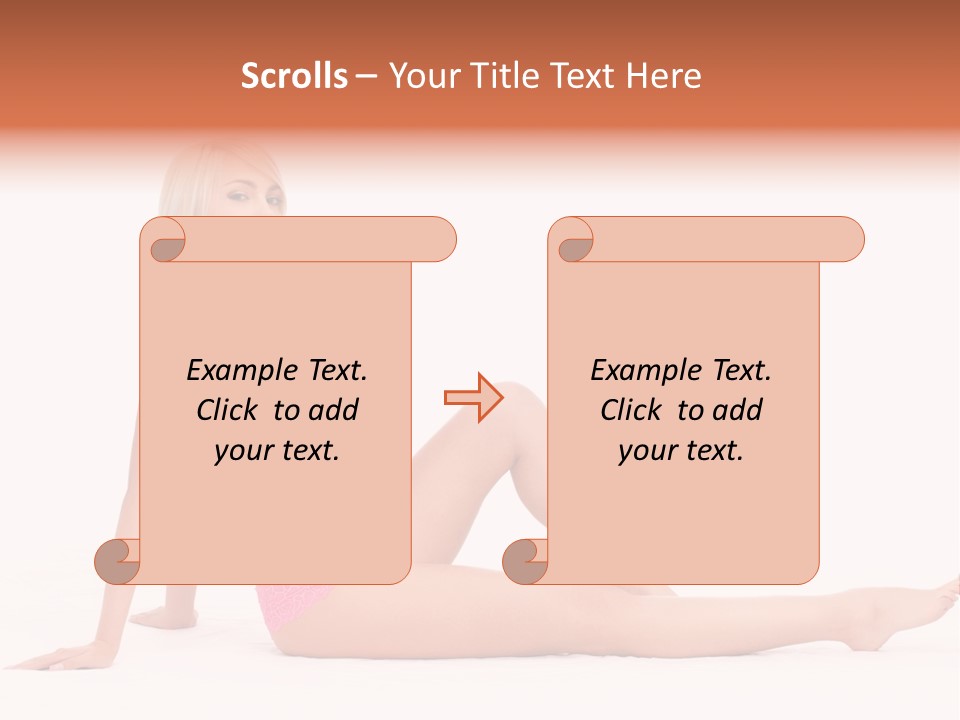 Scrolls – Your Title Text Here

Example Text. Click to add your text.

Example Text. Click to add your text.